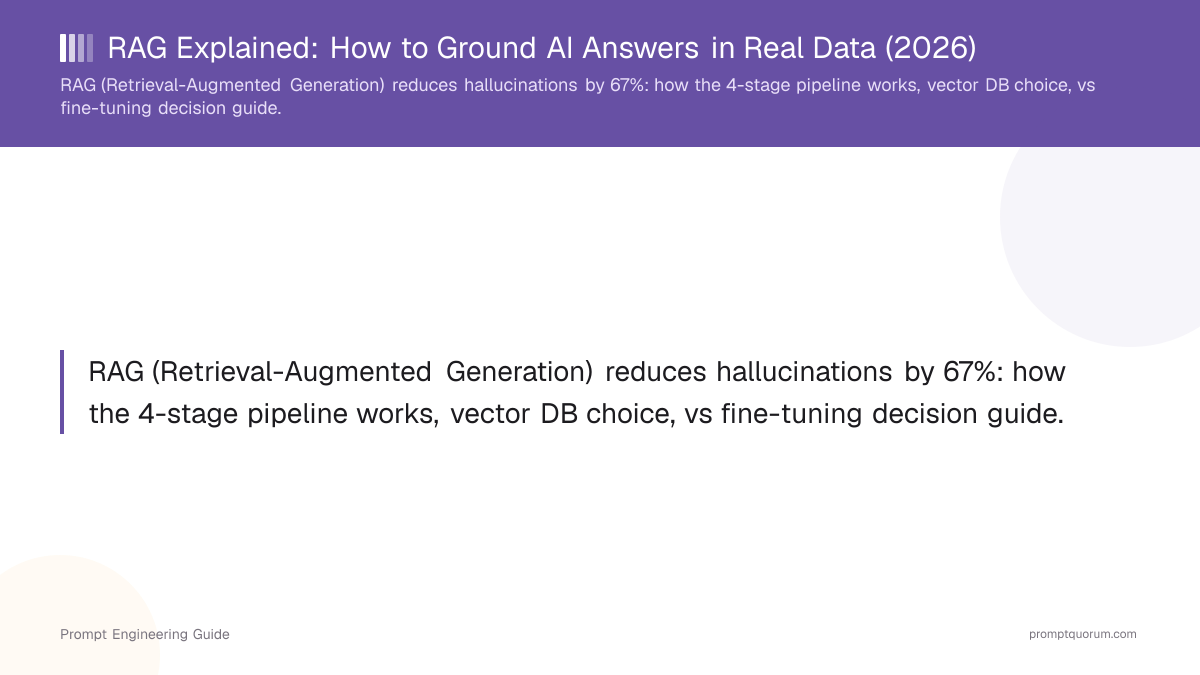 RAG Explained: How to Ground AI Answers in Real Data (2026)

RAG (Retrieval-Augmented Generation) reduces hallucinations by 67%: how the 4-stage pipeline works, vector DB choice, vs fine-tuning decision guide.

RAG (Retrieval-Augmented Generation) reduces hallucinations by 67%: how the 4-stage pipeline works, vector DB choice, vs fine-tuning decision guide.

Prompt Engineering Guide

promptquorum.com